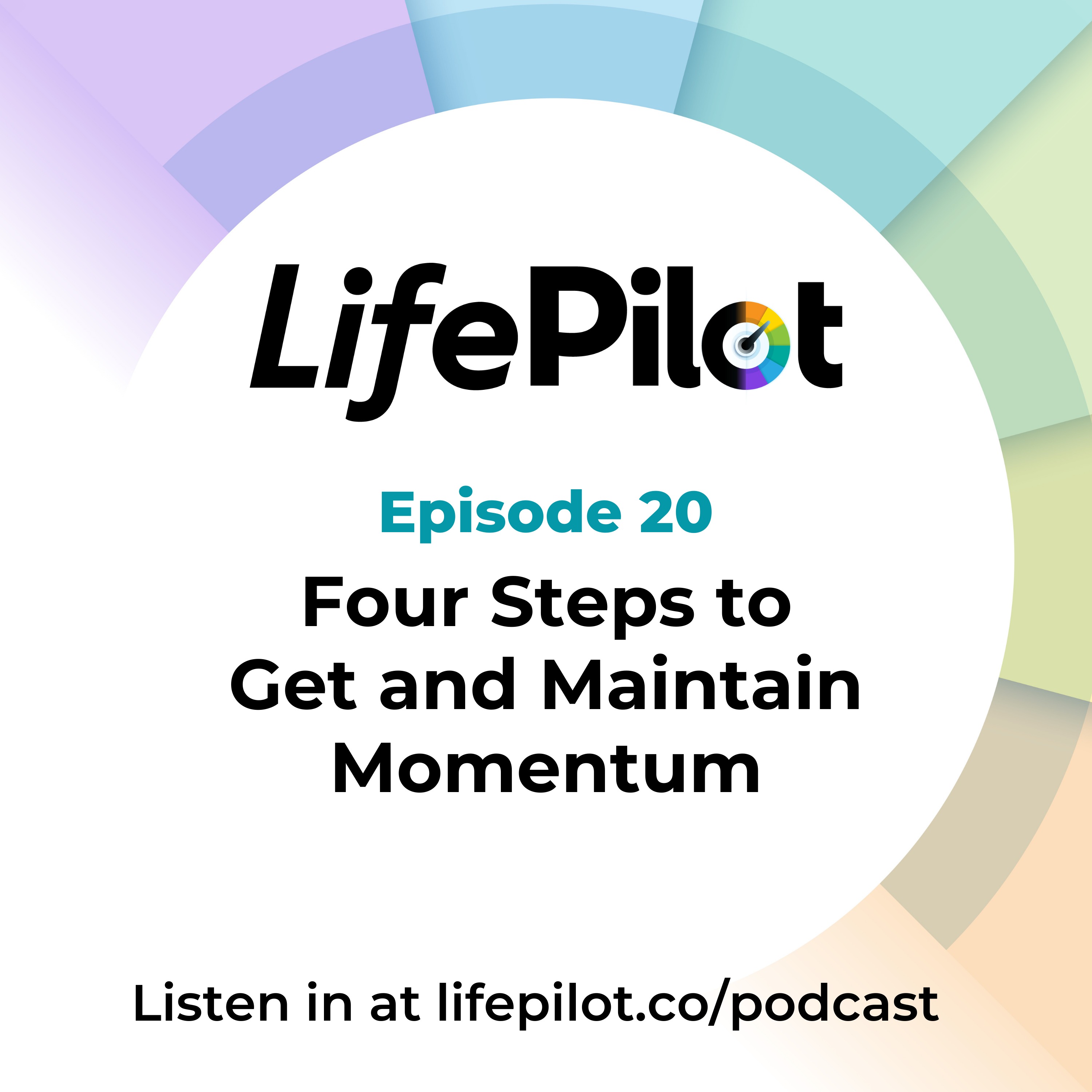 LifePilot

Episode 20

Four Steps to Get and Maintain Momentum

Listen in at lifepilot.co/podcast